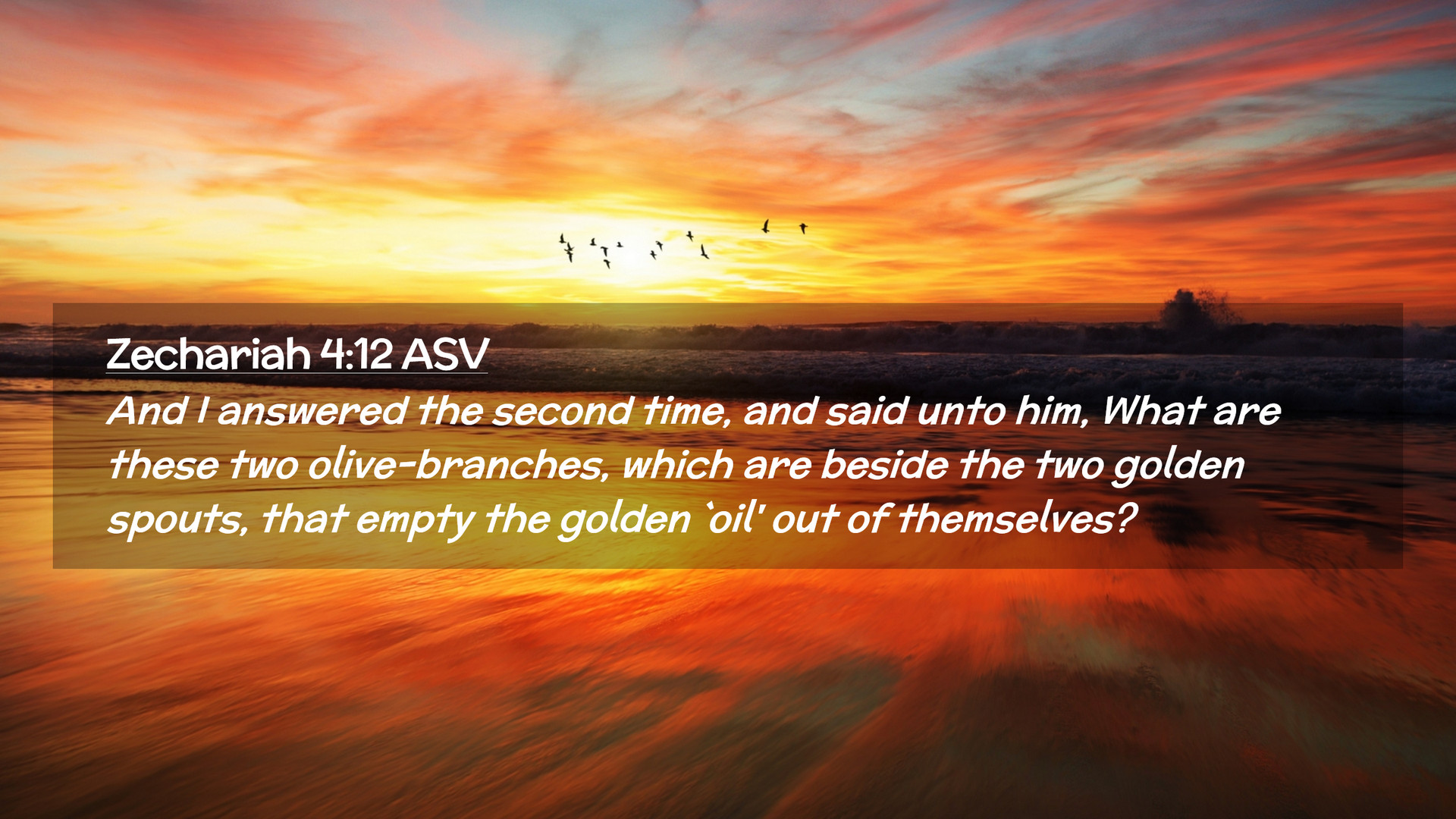 Zechariah 4:12 ASV
And I answered the second time, and said unto him, What are these two olive-branches, which are beside the two golden spouts, that empty the golden `oil' out of themselves?